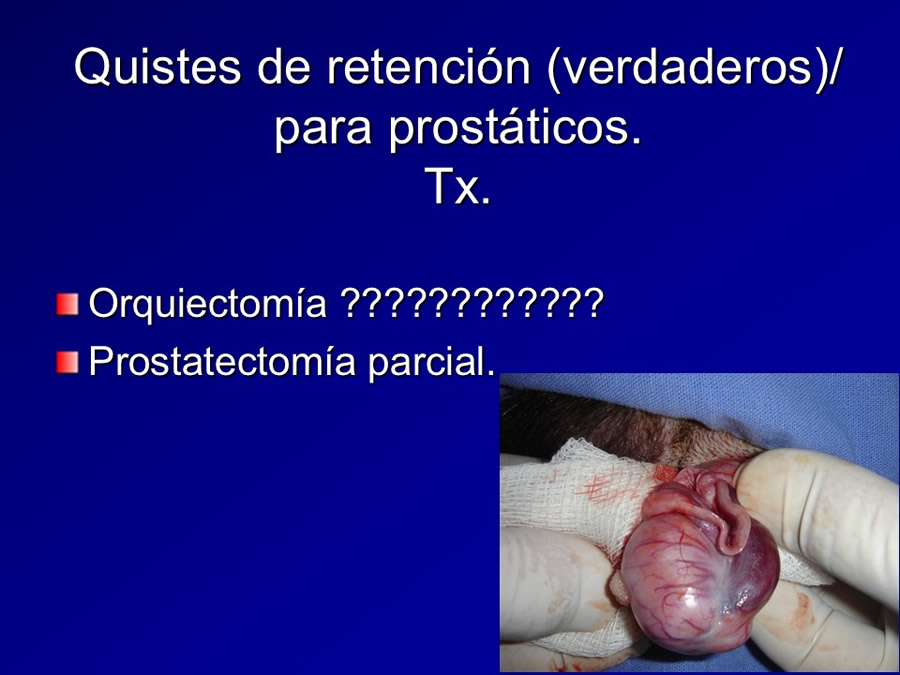 Quistes de retención (verdaderos)/ para prostáticos.
Tx.

Orquiectomía ????????????

Prostatectomía parcial.